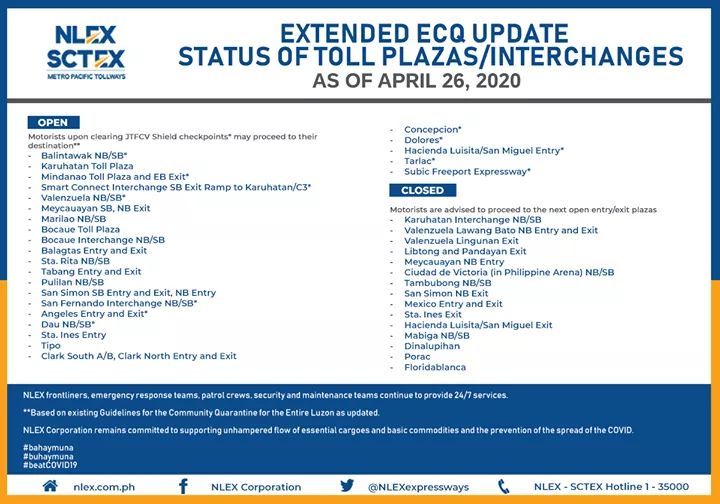 NLEX
SCTEX
METRO PACIFIC TOLLWAYS

EXTENDED ECQ UPDATE
STATUS OF TOLL PLAZAS/INTERCHANGES
AS OF APRIL 26, 2020

OPEN

Motorists upon clearing JTFCV Shield checkpoints* may proceed to their destination**
- Balintawak NB/SB*
- Karuhatan Toll Plaza
- Mindanao Toll Plaza and EB Exit*
- Smart Connect Interchange SB Exit Ramp to Karuhatan/C3*
- Valenzuela NB/SB*
- Meycauayan SB, NB Exit
- Marilao NB/SB
- Bocaue Toll Plaza
- Bocaue Interchange NB/SB
- Balagtas Entry and Exit
- Sta. Rita NB/SB
- Tabang Entry and Exit
- Pulilan NB/SB
- San Simon SB Entry and Exit, NB Entry
- San Fernando Interchange NB/SB*
- Angeles Entry and Exit*
- Dau NB/SB*
- Sta. Ines Entry
- Tipo
- Clark South A/B, Clark North Entry and Exit
- Concepcion*
- Dolores*
- Hacienda Luisita/San Miguel Entry*
- Tarlac*
- Subic Freeport Expressway*

CLOSED

Motorists are advised to proceed to the next open entry/exit plazas
- Karuhatan Interchange NB/SB
- Valenzuela Lawang Bato NB Entry and Exit
- Valenzuela Lingunan Exit
- Libtong and Pandayan Exit
- Meycauayan NB Entry
- Ciudad de Victoria (in Philippine Arena) NB/SB
- Tambubong NB/SB
- San Simon NB Exit
- Mexico Entry and Exit
- Sta. Ines Exit
- Hacienda Luisita/San Miguel Exit
- Mabiga NB/SB
- Dinalupihan
- Porac
- Floridablanca

NLEX frontliners, emergency response teams, patrol crews, security and maintenance teams continue to provide 24/7 services.

**Based on existing Guidelines for the Community Quarantine for the Entire Luzon as updated.

NLEX Corporation remains committed to supporting unhampered flow of essential cargoes and basic commodities and the prevention of the spread of the COVID.

#bahaymuna
#buhaymuna
#beatCOVID19

nlex.com.ph NLEX Corporation @NLEXexpressways NLEX - SCTEX Hotline 1 - 35000